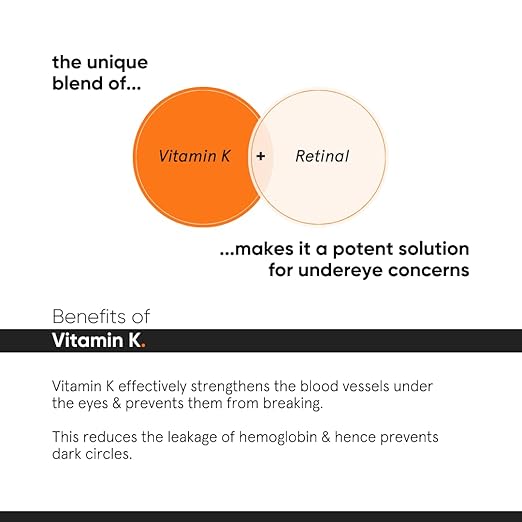 the unique blend of...

Vitamin K + Retinal

...makes it a potent solution for undereye concerns

Benefits of
Vitamin K.

Vitamin K effectively strengthens the blood vessels under the eyes & prevents them from breaking.

This reduces the leakage of hemoglobin & hence prevents dark circles.